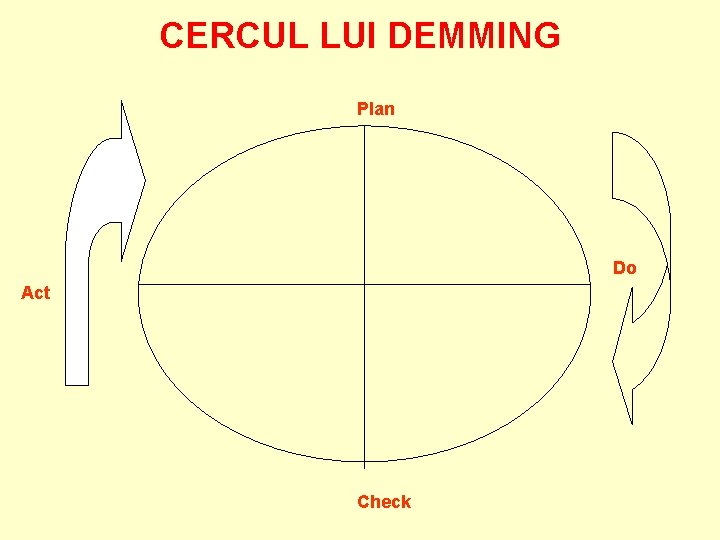 CERCUL LUI DEMMING

Plan

Act

Do

Check